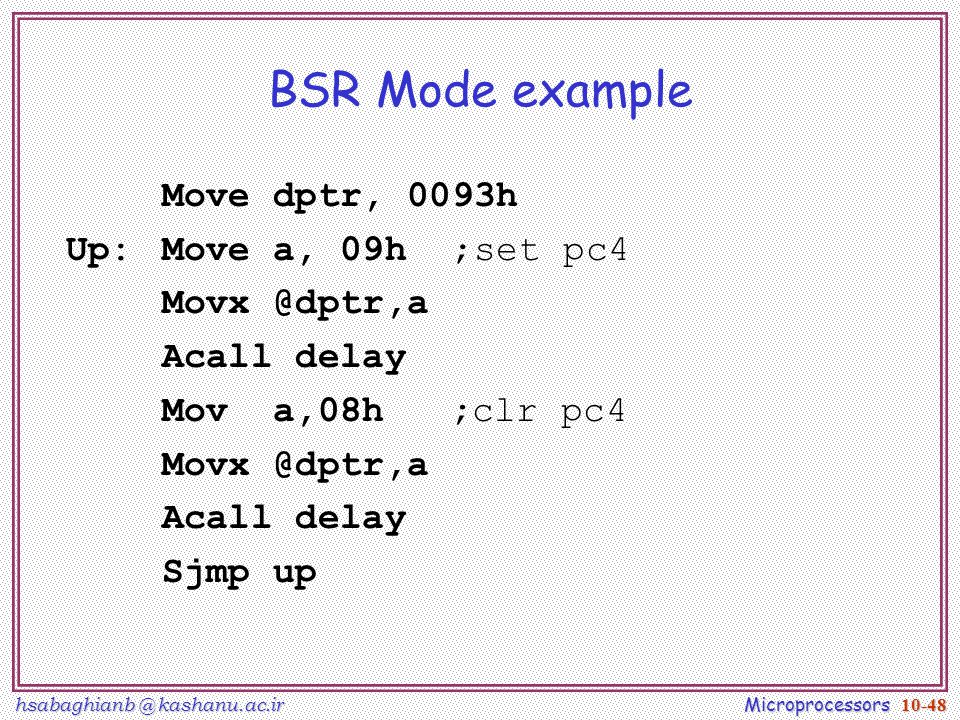 BSR Mode example

Move dptr, 0093h
Up: Move a, 09h ;set pc4
Movx @dptr,a
Acall delay
Mov a,08h ;clr pc4
Movx @dptr,a
Acall delay
Sjmp up

hsabaghianb @ kashanu.ac.ir

Microprocessors 10-48